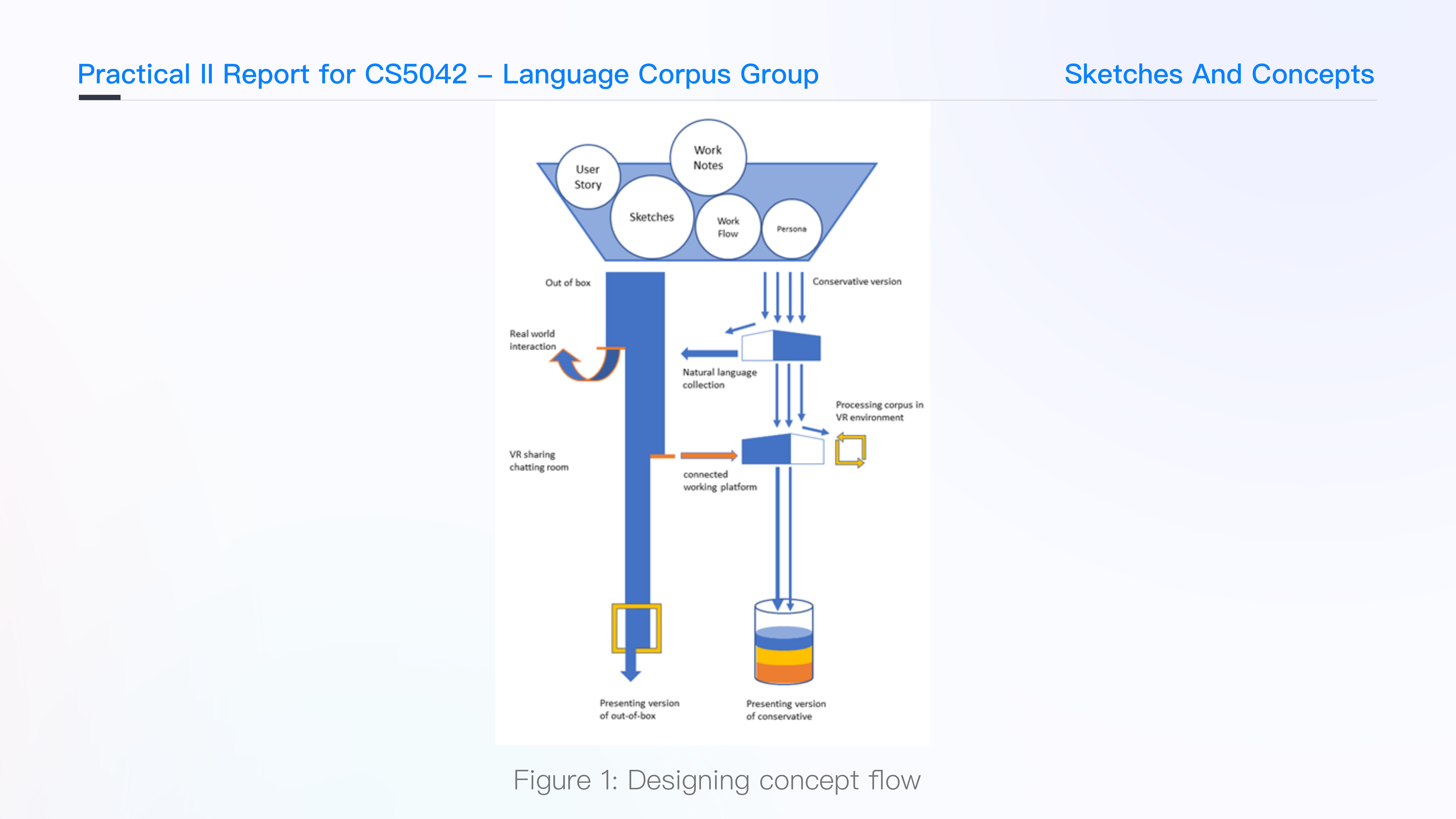 Practical II Report for CS5042 – Language Corpus Group

Sketches And Concepts

User Story

Work Notes

Sketches

Work Flow

Persona

Out of box

Conservative version

Real world interaction

Natural language collection

Processing corpus in VR environment

VR sharing chatting room

connected working platform

Presenting version of out-of-box

Presenting version of conservative

Figure 1: Designing concept flow